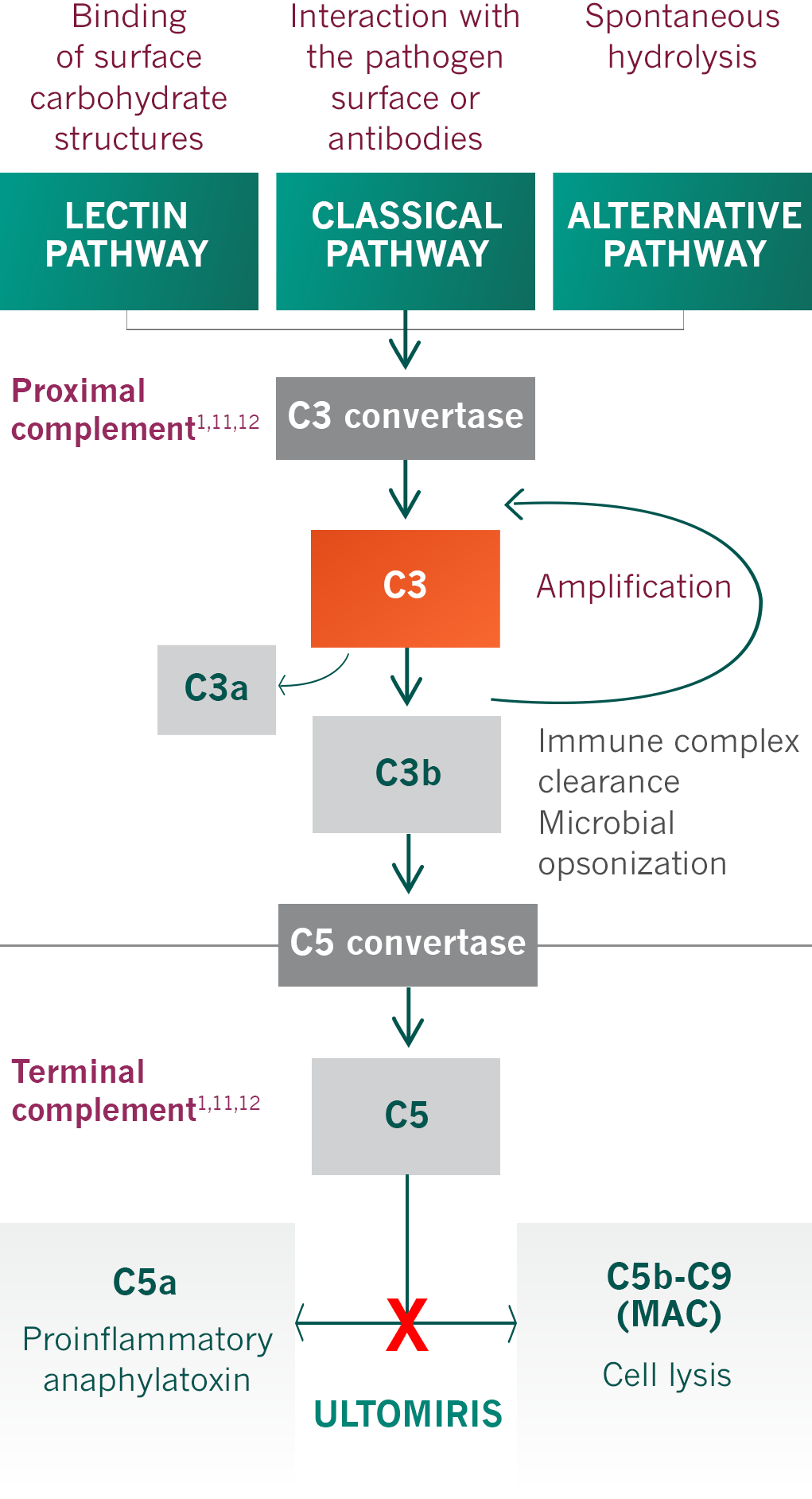 Binding of surface carbohydrate structures

Interaction with the pathogen surface or antibodies

Spontaneous hydrolysis

LECTIN PATHWAY

CLASSICAL PATHWAY

ALTERNATIVE PATHWAY

Proximal complement$^{1,11,12}$

C3 convertase

C3

Amplification

C3a

C3b

Immune complex clearance
Microbial opsonization

C5 convertase

Terminal complement$^{1,11,12}$

C5

C5a
Proinflammatory anaphylatoxin

X
ULTOMIRIS

C5b-C9 (MAC)
Cell lysis